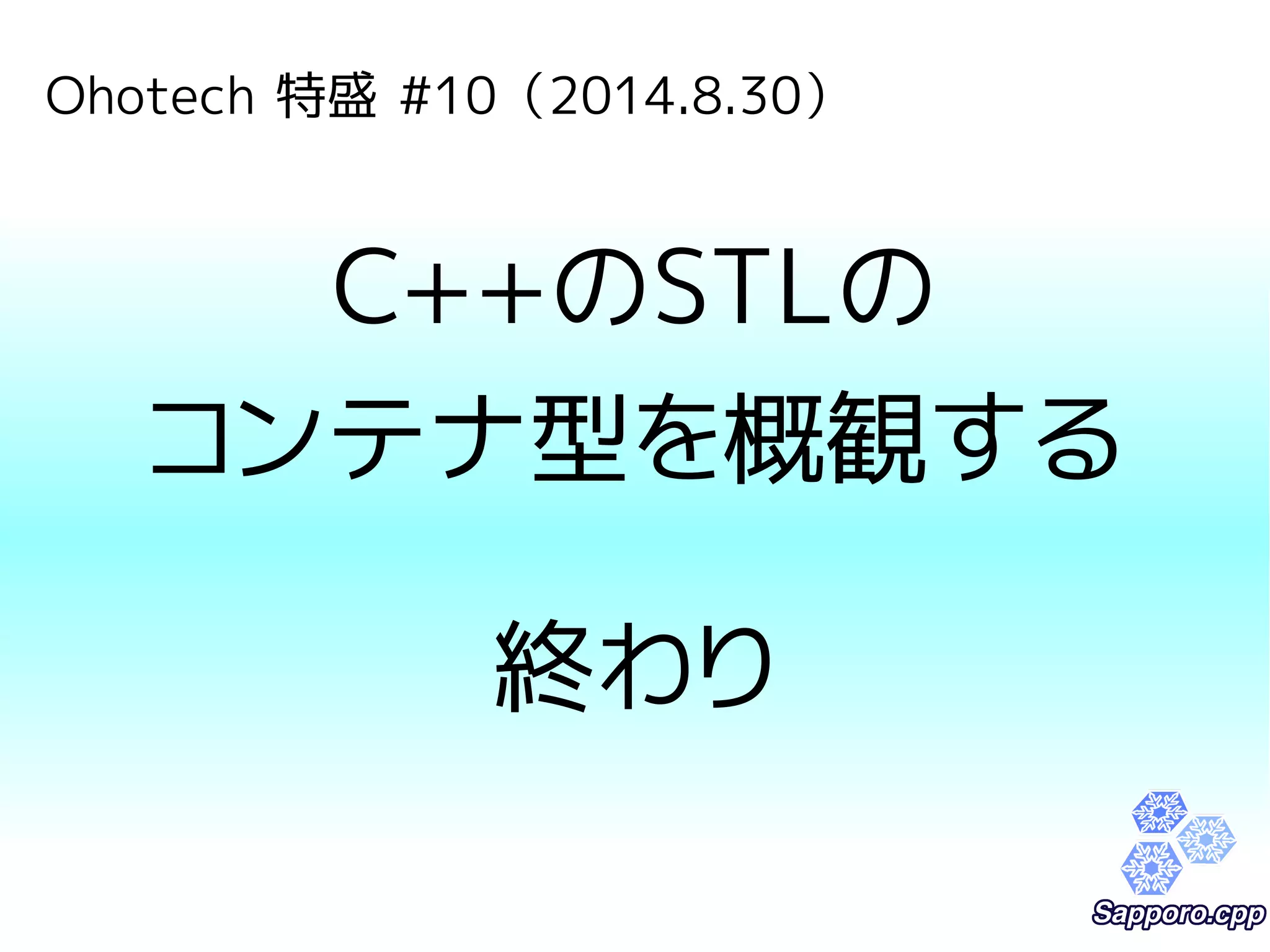 Ohotech 特盛 #10（2014.8.30）

C++のSTLの
コンテナ型を概観する

終わり

Sapporo.cpp